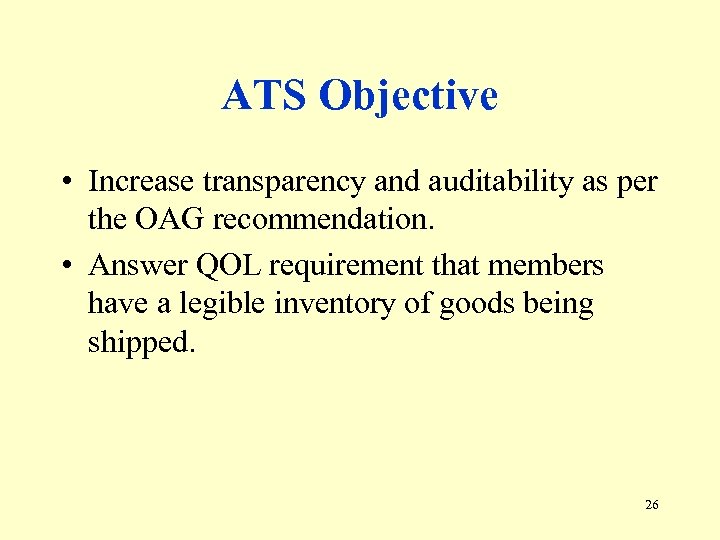 ATS Objective

• Increase transparency and auditability as per the OAG recommendation.

• Answer QOL requirement that members have a legible inventory of goods being shipped.

26